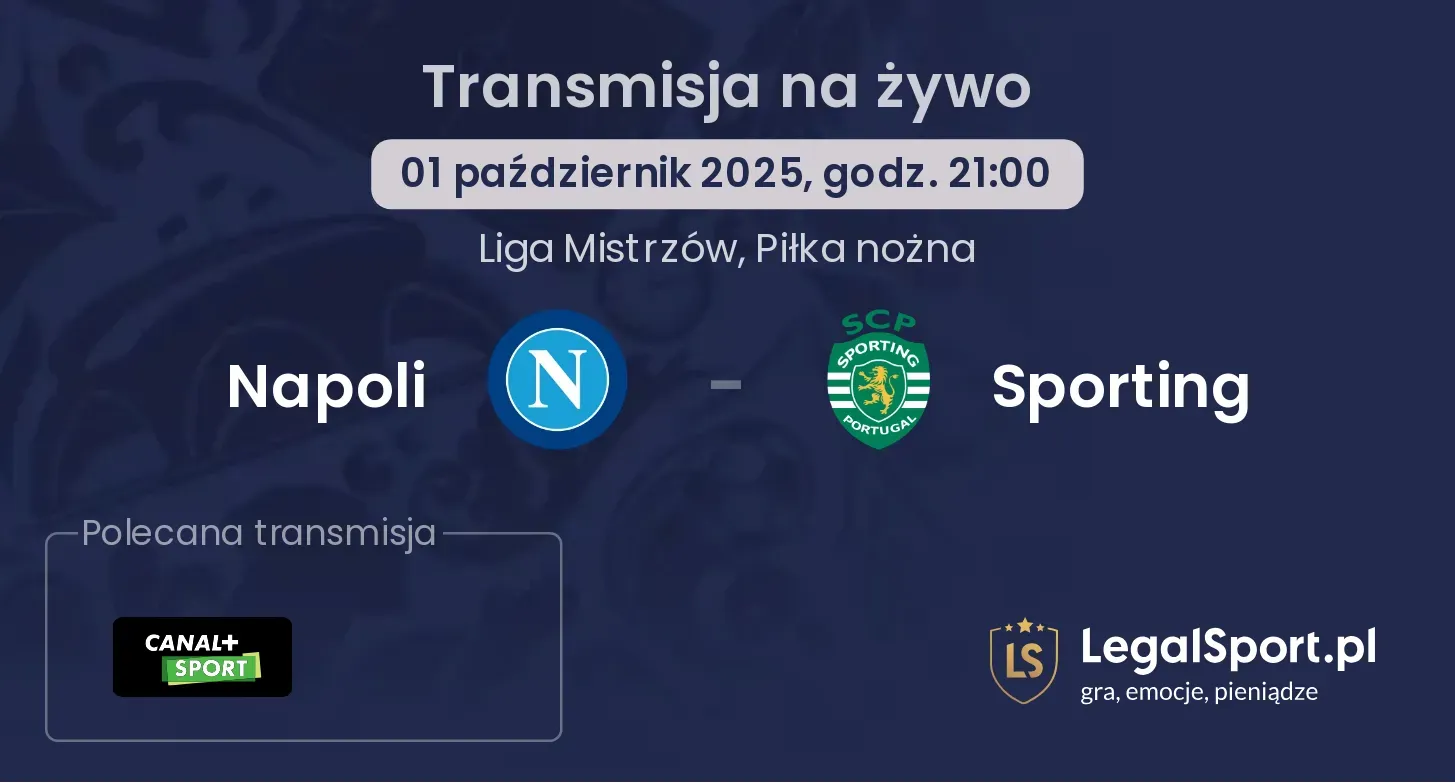 Transmisja na żywo

01 październik 2025, godz. 21:00

Liga Mistrzów, Piłka nożna

Napoli

N

-

SCP
SPORTING
PORTUGAL

Sporting

Polecana transmisja

CANAL+
SPORT

LS

LegalSport.pl
gra, emocje, pieniądze